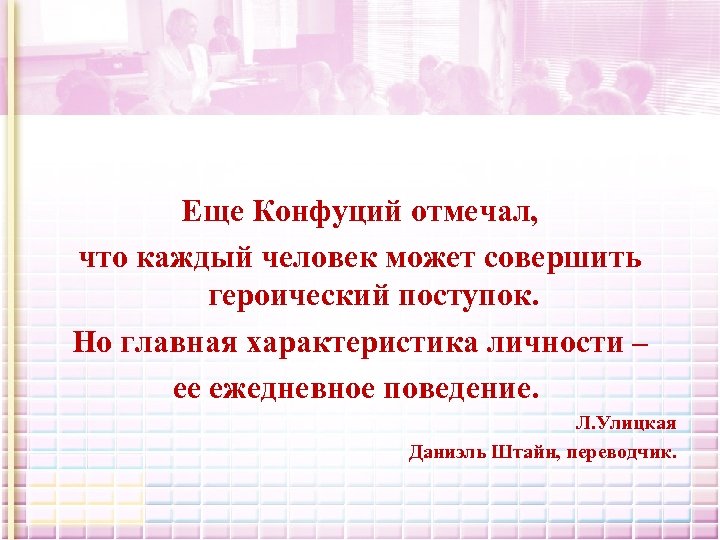 Еще Конфуций отмечал,
что каждый человек может совершить героический поступок.
Но главная характеристика личности – ее ежедневное поведение.

Л.Улицкая
Даниэль Штайн, переводчик.